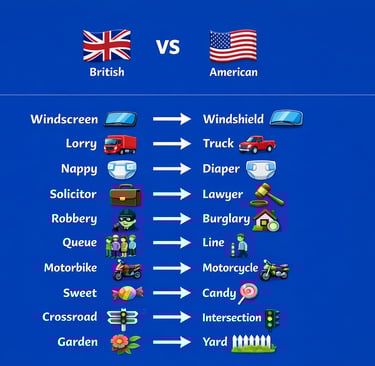 British VS American

Windscreen → Windshield
Lorry → Truck
Nappy → Diaper
Solicitor → Lawyer
Robbery → Burglary
Queue → Line
Motorbike → Motorcycle
Sweet → Candy
Crossroad → Intersection
Garden → Yard